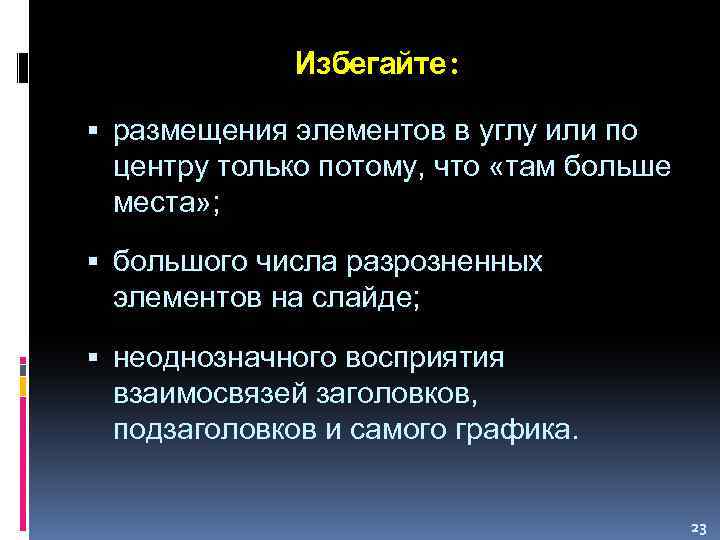 Избегайте:

▪ размещения элементов в углу или по центру только потому, что «там больше места»;

▪ большого числа разрозненных элементов на слайде;

▪ неоднозначного восприятия взаимосвязей заголовков, подзаголовков и самого графика.

23